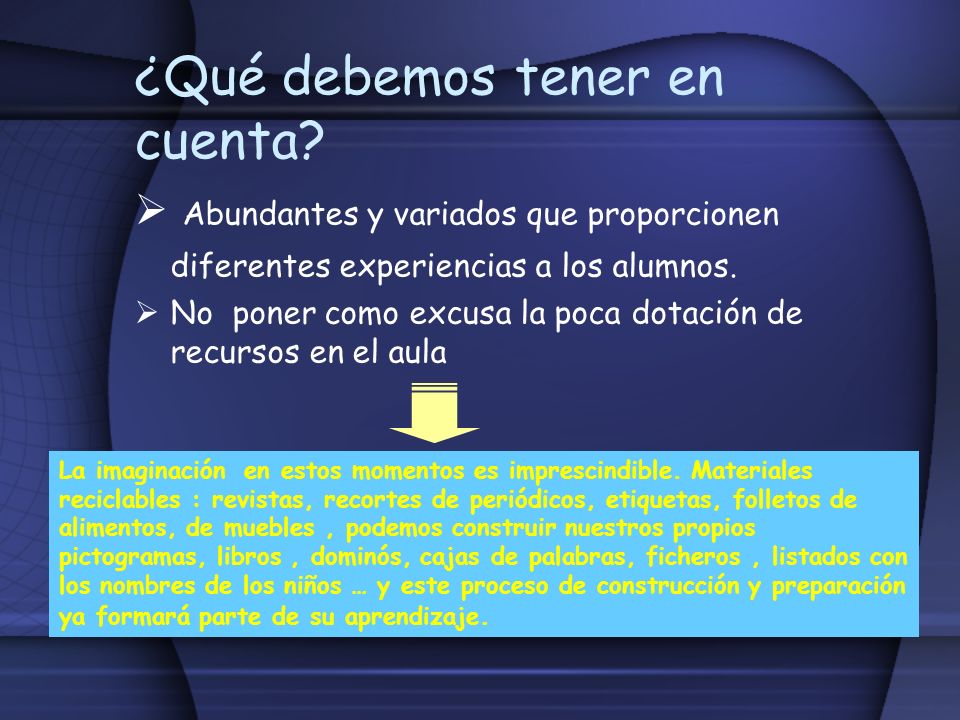 ¿Qué debemos tener en cuenta?

➢ Abundantes y variados que proporcionen diferentes experiencias a los alumnos.

➢ No poner como excusa la poca dotación de recursos en el aula

La imaginación en estos momentos es imprescindible. Materiales reciclables : revistas, recortes de periódicos, etiquetas, folletos de alimentos, de muebles , podemos construir nuestros propios pictogramas, libros , dominós, cajas de palabras, ficheros , listados con los nombres de los niños … y este proceso de construcción y preparación ya formará parte de su aprendizaje.